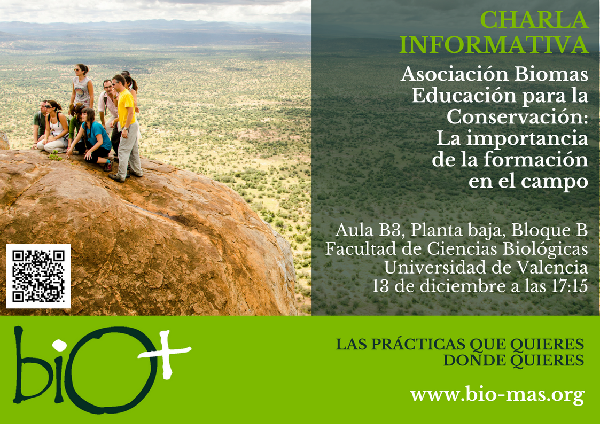 CHARLA INFORMATIVA

Asociación Biomas
Educación para la Conservación:
La importancia de la formación en el campo

Aula B3, Planta baja, Bloque B
Facultad de Ciencias Biológicas
Universidad de Valencia
13 de diciembre a las 17:15

biO+

LAS PRÁCTICAS QUE QUIERES
DONDE QUIERES

www.bio-mas.org